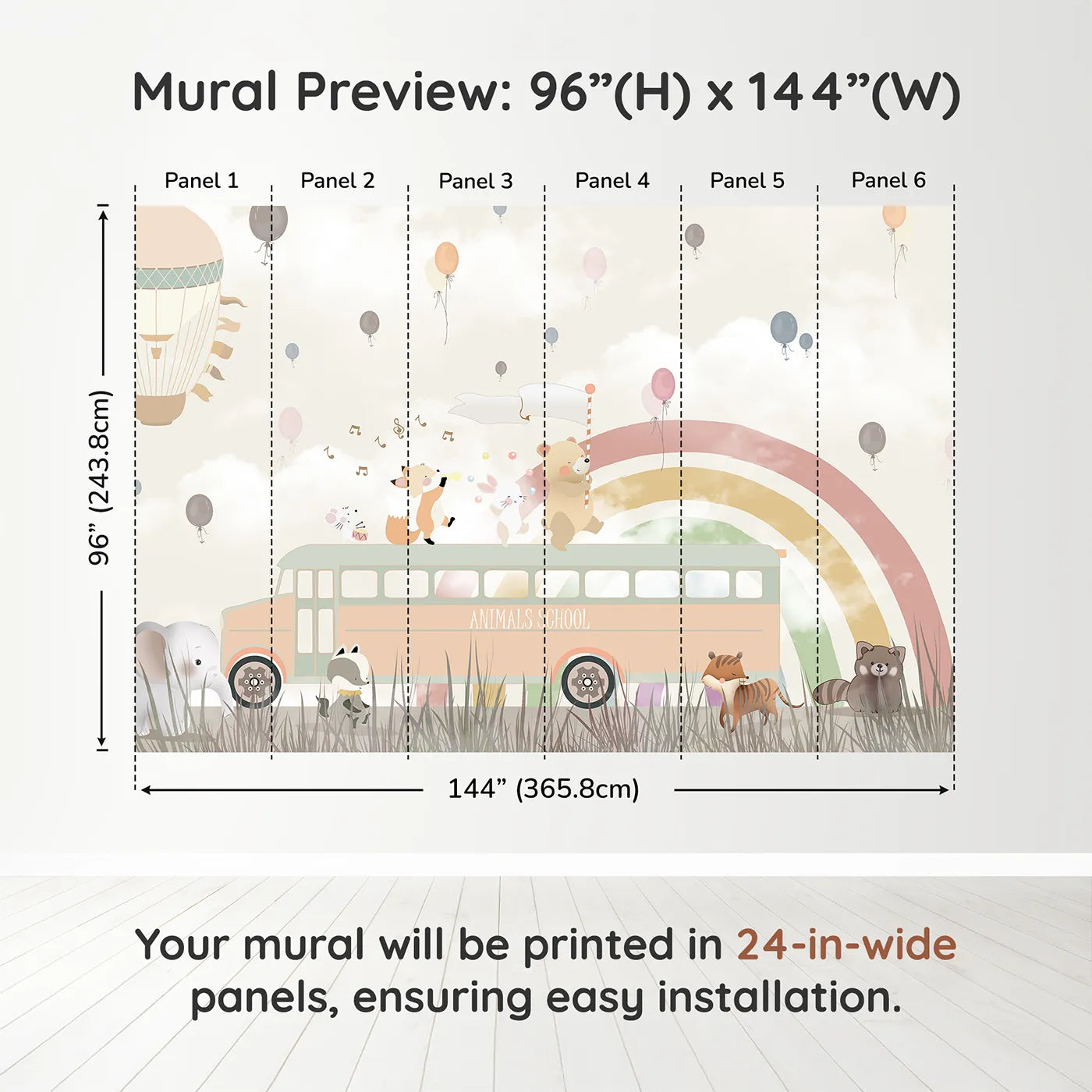 Mural Preview: 96”(H) x 144”(W)

Panel 1
Panel 2
Panel 3
Panel 4
Panel 5
Panel 6

96” (243.8cm)

ANIMALS SCHOOL

144” (365.8cm)

Your mural will be printed in 24-in-wide panels, ensuring easy installation.